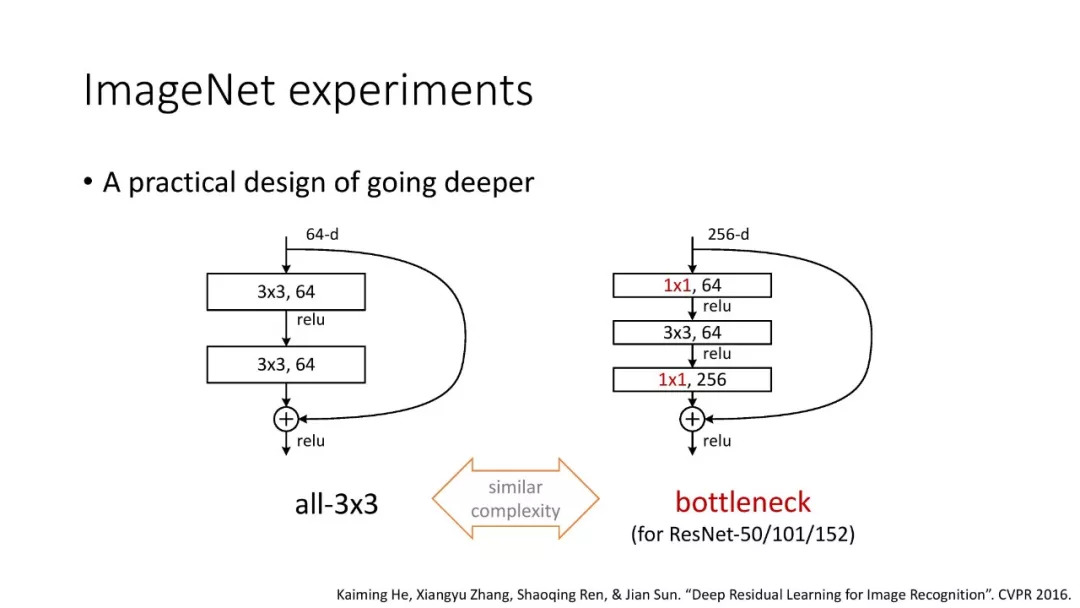 ImageNet experiments

• A practical design of going deeper

64-d

3x3, 64

relu

3x3, 64

relu

256-d

1x1, 64

relu

3x3, 64

relu

1x1, 256

relu

all-3x3

similar complexity

bottleneck
(for ResNet-50/101/152)

Kaiming He, Xiangyu Zhang, Shaoqing Ren, & Jian Sun. "Deep Residual Learning for Image Recognition". CVPR 2016.